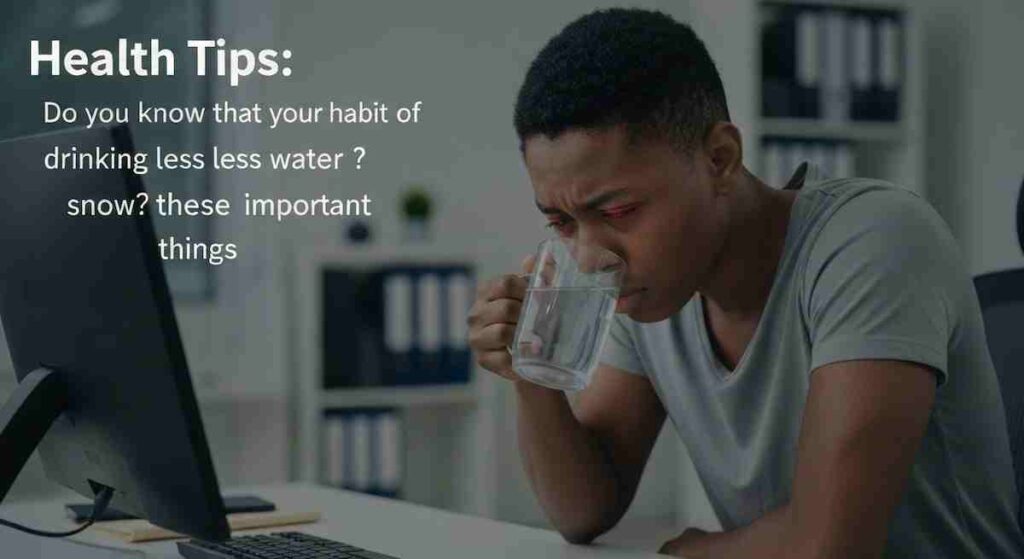 Health Tips:

Do you know that your habit of drinking less less water ? snow? these important things